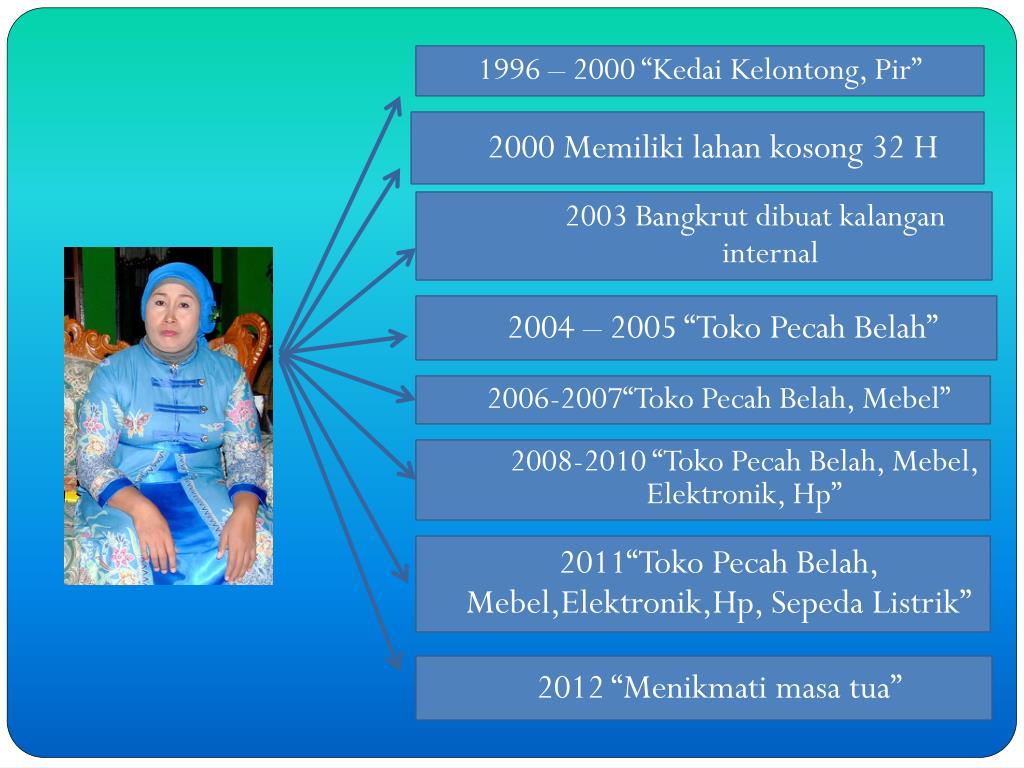 1996 – 2000 “Kedai Kelontong, Pir”

2000 Memiliki lahan kosong 32 H

2003 Bangkrut dibuat kalangan internal

2004 – 2005 “Toko Pecah Belah”

2006-2007“Toko Pecah Belah, Mebel”

2008-2010 “Toko Pecah Belah, Mebel, Elektronik, Hp”

2011“Toko Pecah Belah, Mebel,Elektronik,Hp, Sepeda Listrik”

2012 “Menikmati masa tua”